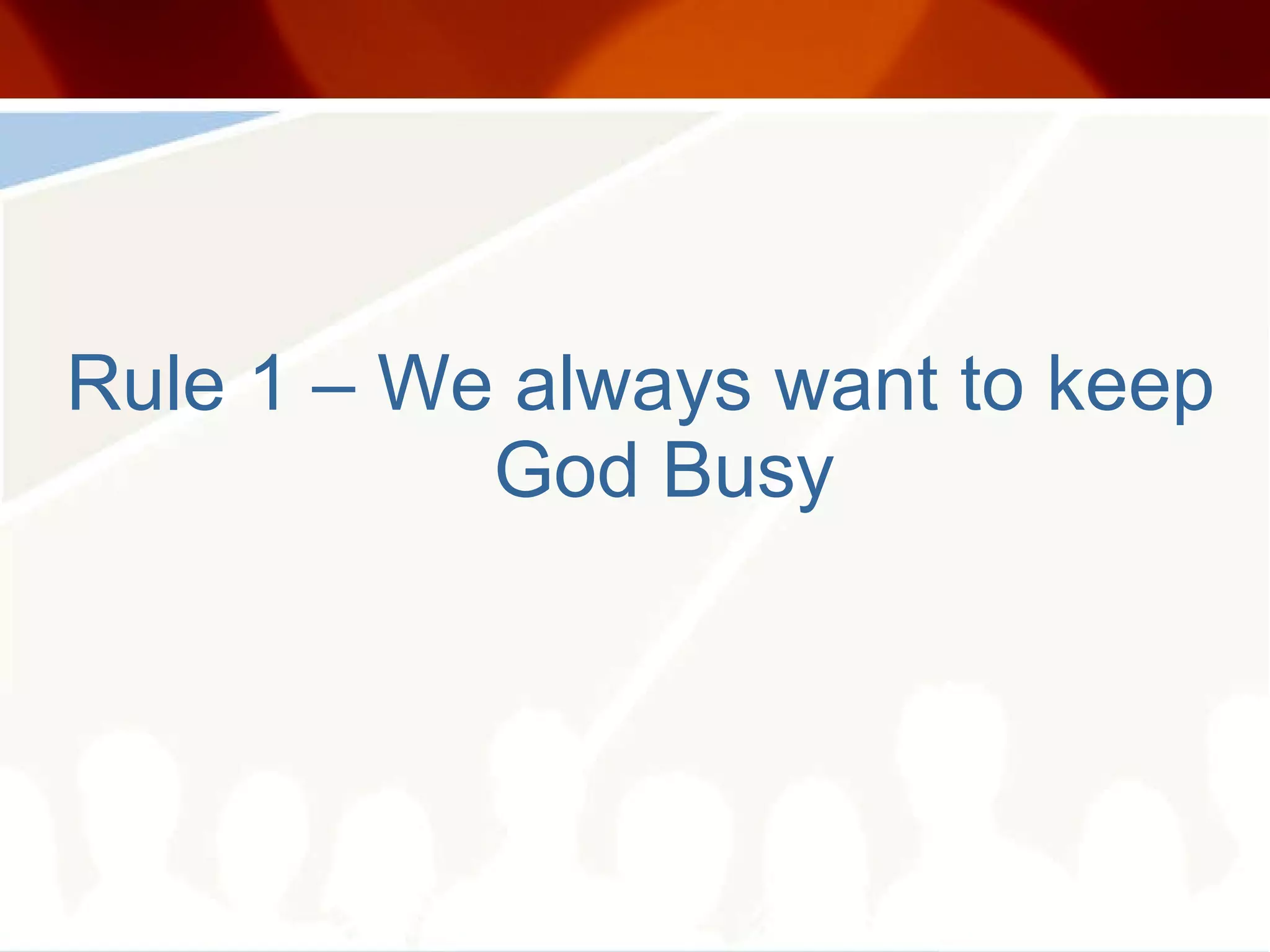 Rule 1 – We always want to keep God Busy